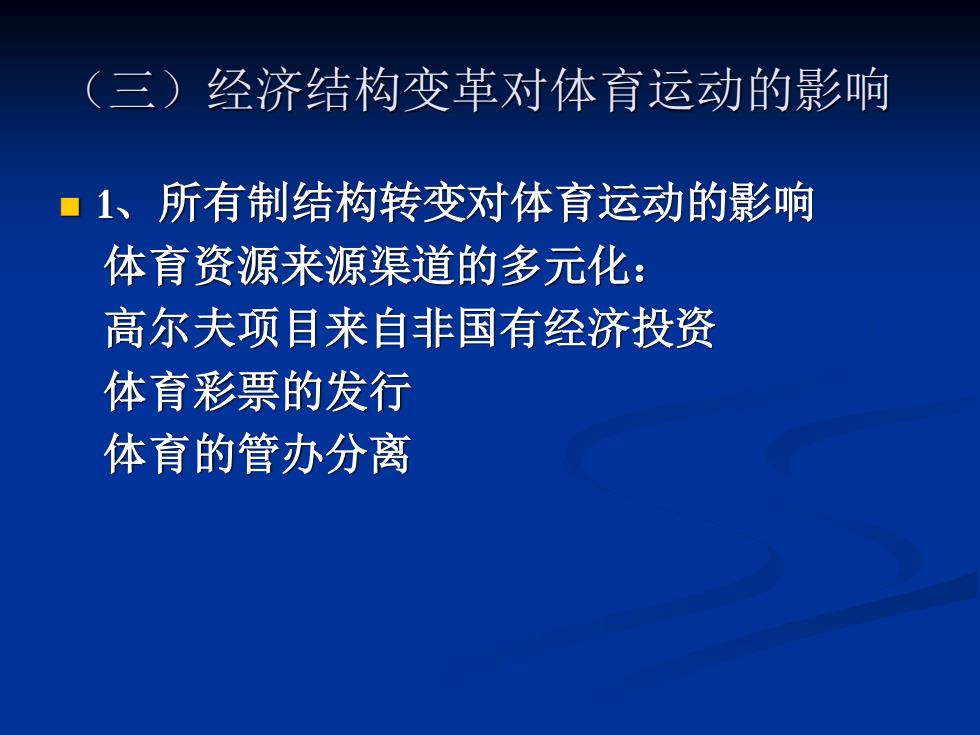 （三）经济结构变革对体育运动的影响

1、所有制结构转变对体育运动的影响
体育资源来源渠道的多元化：
高尔夫项目来自非国有经济投资
体育彩票的发行
体育的管办分离